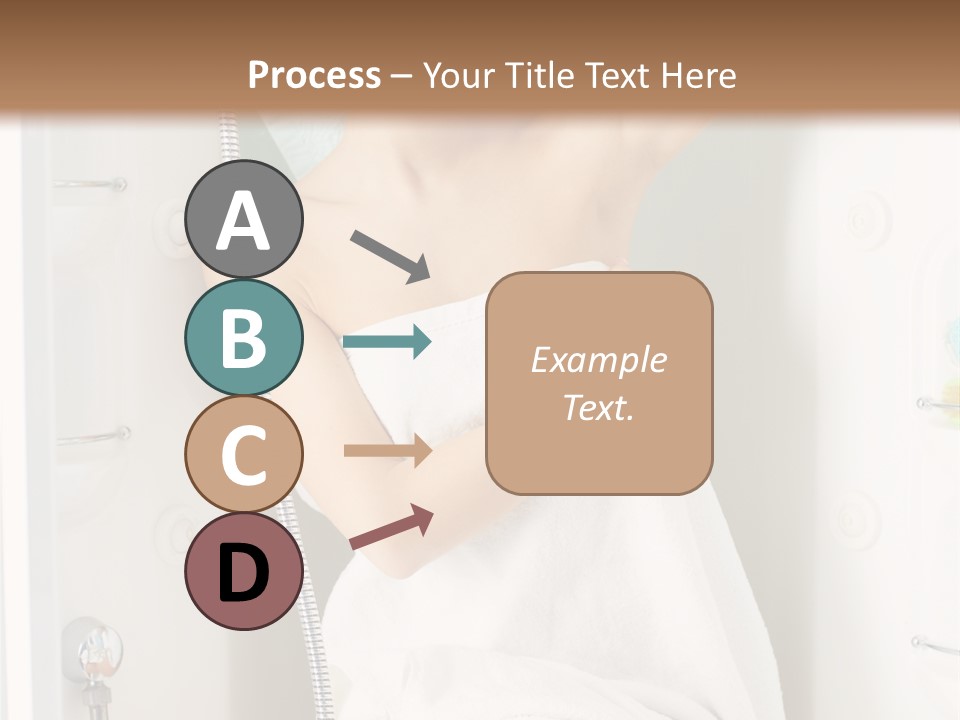 Process – Your Title Text Here

A

B

C

D

Example Text.